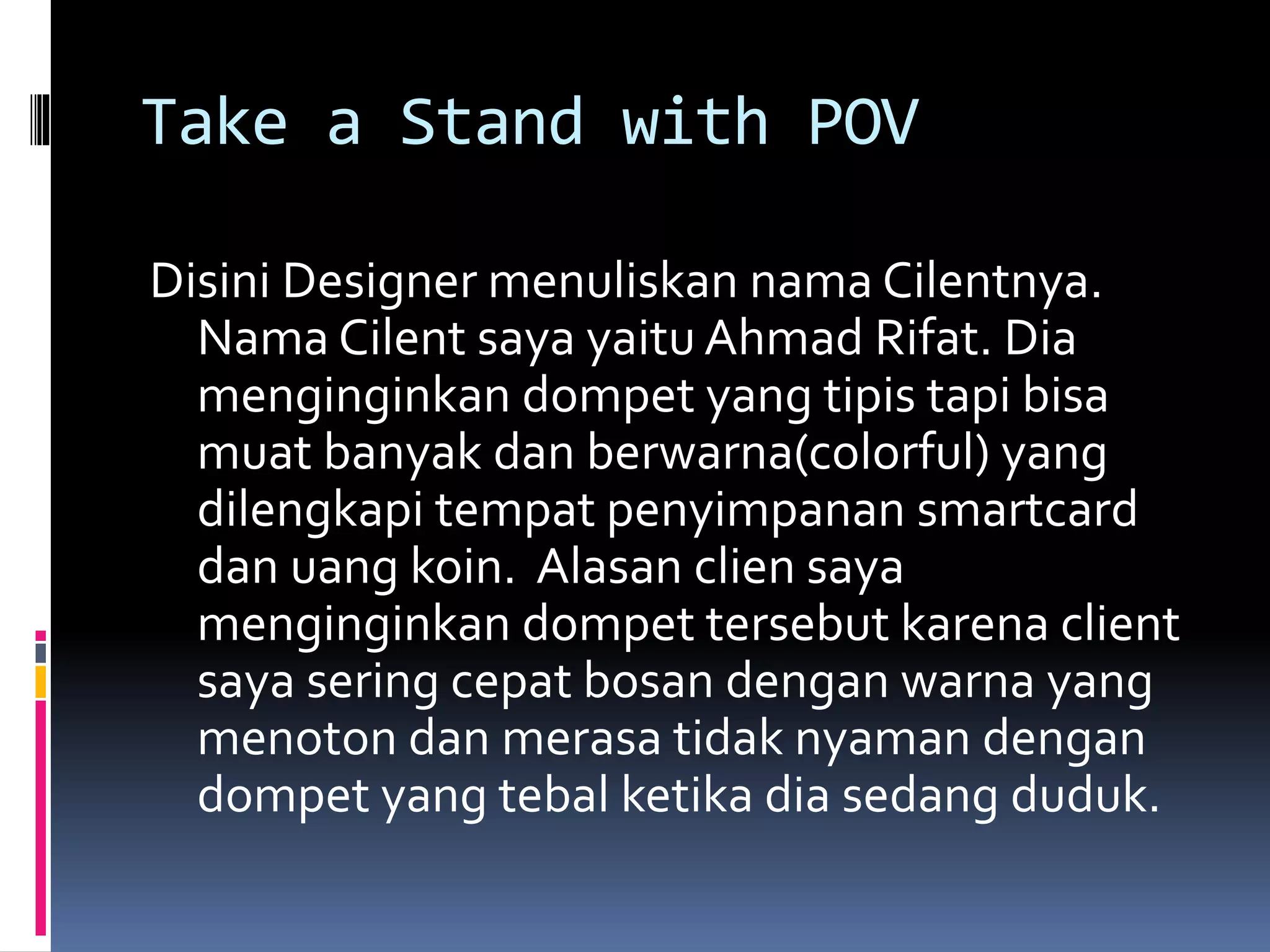 Take a Stand with POV

Disini Designer menuliskan nama Cilentnya. Nama Cilent saya yaitu Ahmad Rifat. Dia menginginkan dompet yang tipis tapi bisa muat banyak dan berwarna(colorful) yang dilengkapi tempat penyimpanan smartcard dan uang koin.  Alasan clien saya menginginkan dompet tersebut karena client saya sering cepat bosan dengan warna yang menoton dan merasa tidak nyaman dengan dompet yang tebal ketika dia sedang duduk.